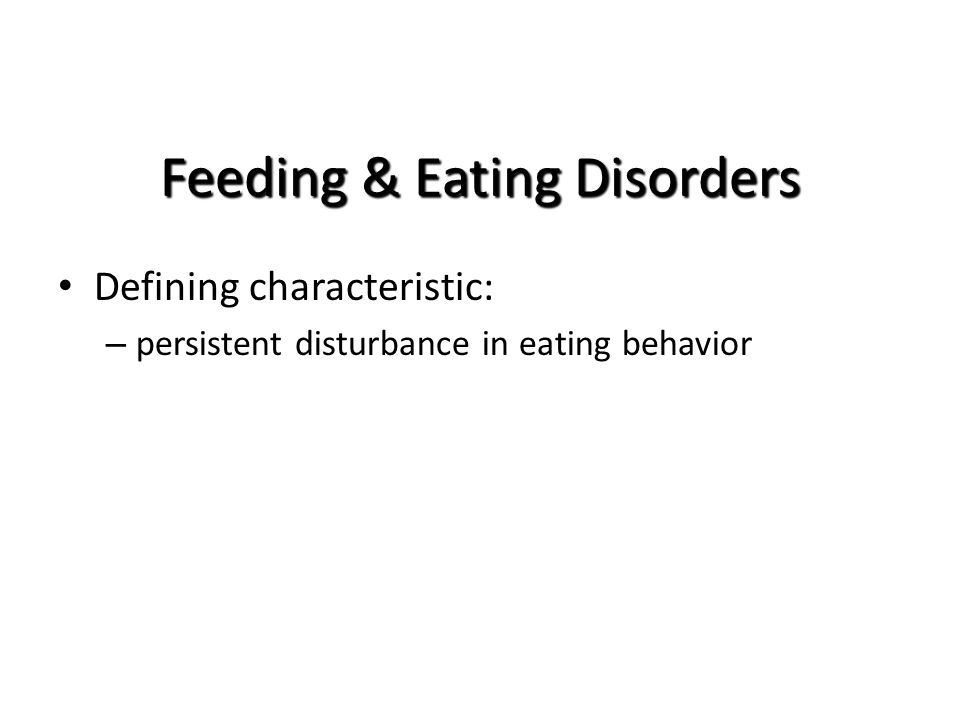 Feeding & Eating Disorders

• Defining characteristic:
– persistent disturbance in eating behavior